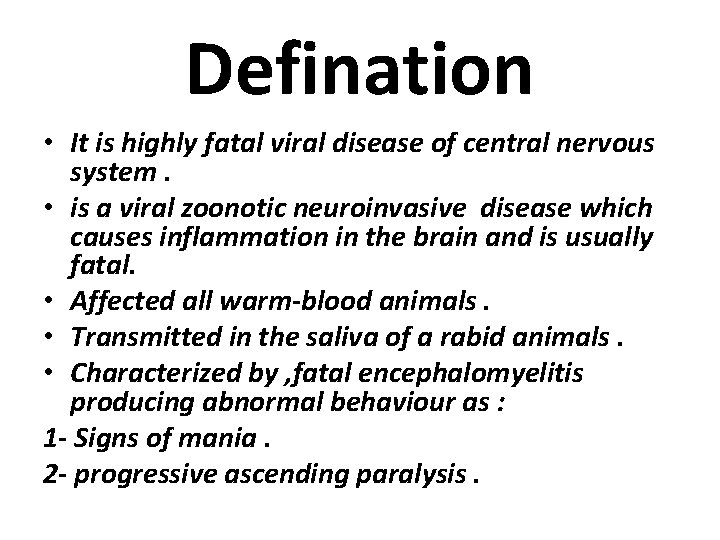 Defination

• It is highly fatal viral disease of central nervous system .
• is a viral zoonotic neuroinvasive disease which causes inflammation in the brain and is usually fatal.
• Affected all warm-blood animals .
• Transmitted in the saliva of a rabid animals .
• Characterized by ,fatal encephalomyelitis producing abnormal behaviour as :
1- Signs of mania .
2- progressive ascending paralysis .